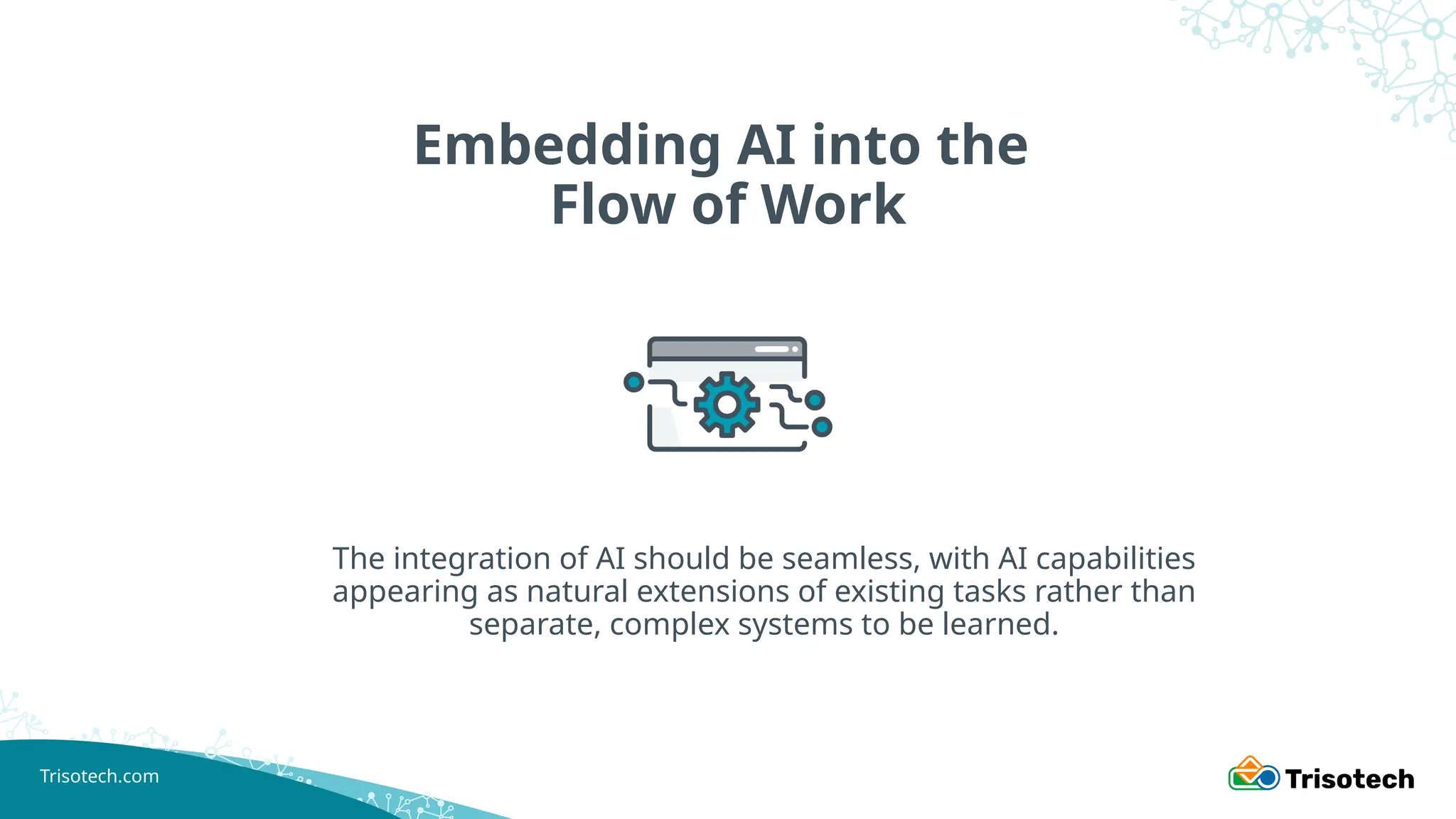 Embedding AI into the Flow of Work

The integration of AI should be seamless, with AI capabilities appearing as natural extensions of existing tasks rather than separate, complex systems to be learned.

Trisotech.com

Trisotech